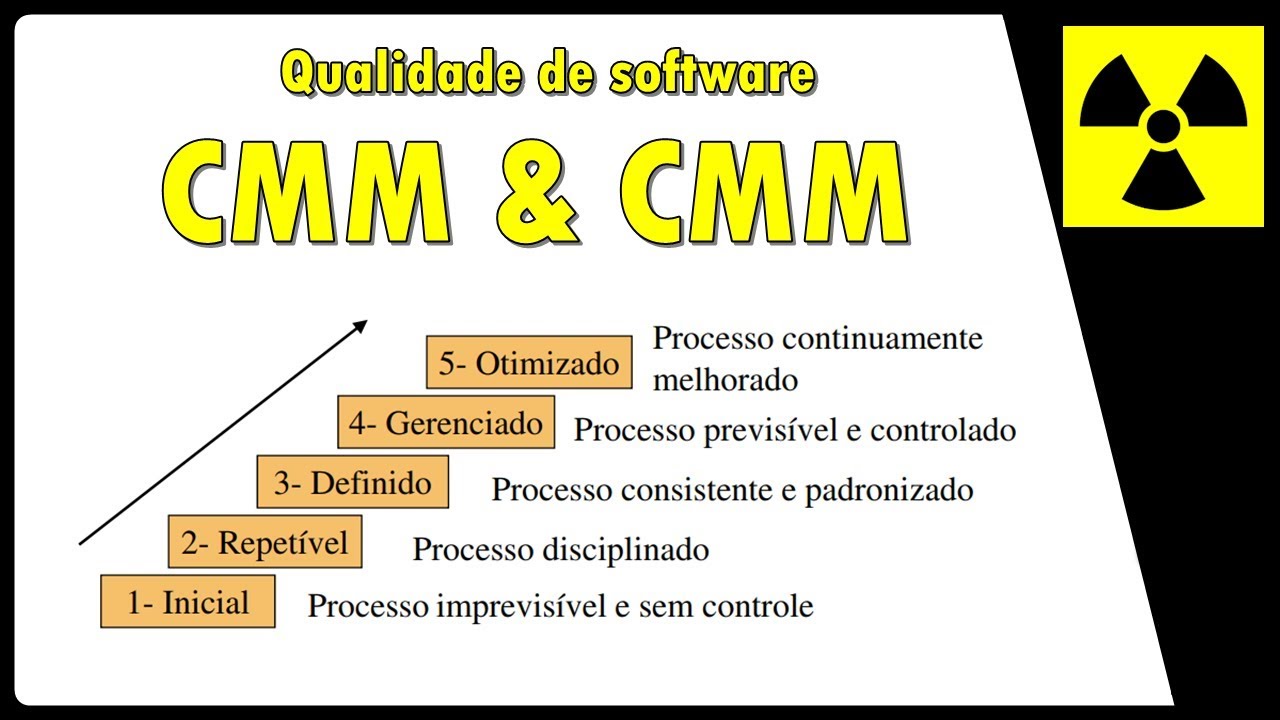 Qualidade de software

CMM & CMM

5- Otimizado Processo continuamente melhorado

4- Gerenciado Processo previsível e controlado

3- Definido Processo consistente e padronizado

2- Repetível Processo disciplinado

1- Inicial Processo imprevisível e sem controle